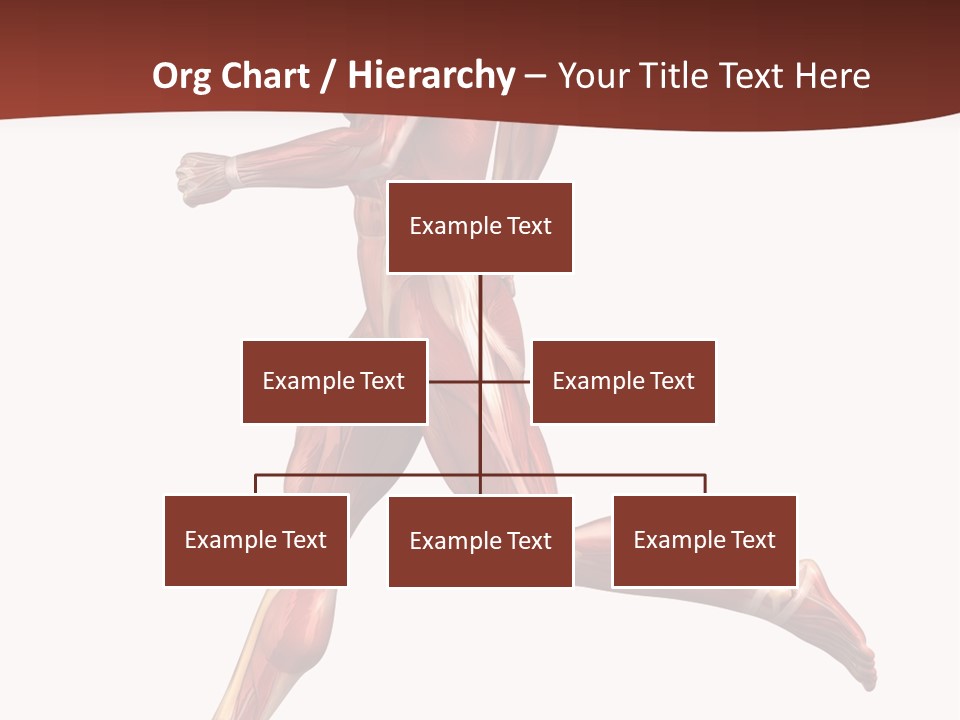 Org Chart / Hierarchy – Your Title Text Here

Example Text

Example Text

Example Text

Example Text

Example Text

Example Text